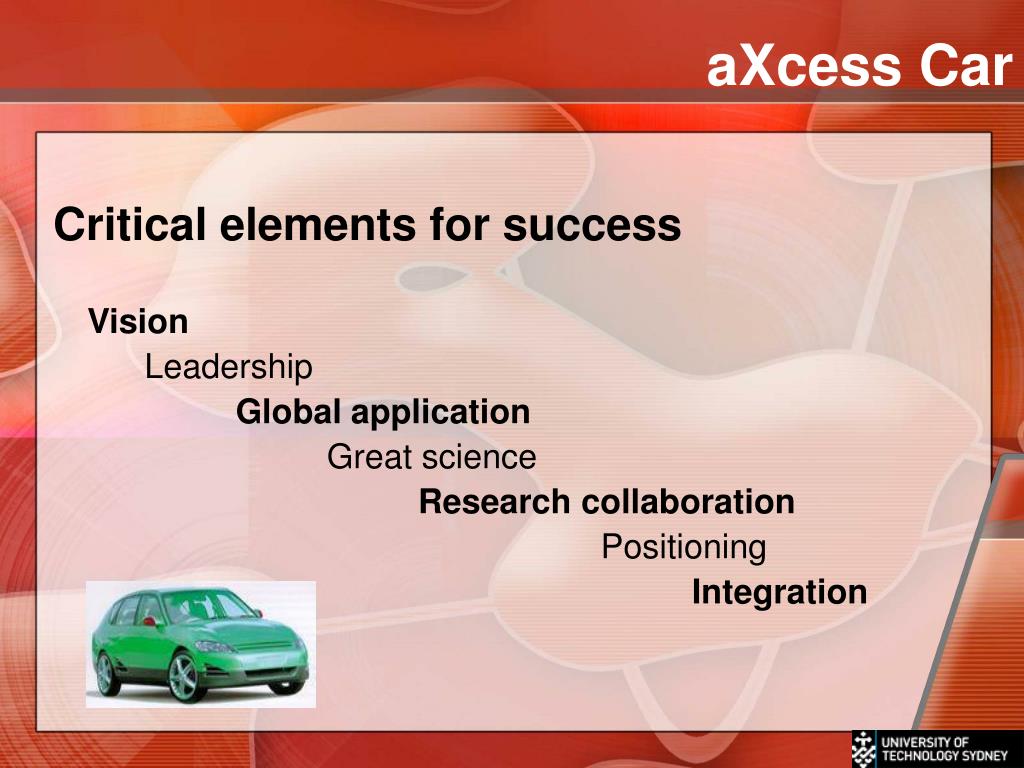 aXcess Car

Critical elements for success

Vision

Leadership

Global application

Great science

Research collaboration

Positioning

Integration

UNIVERSITY OF TECHNOLOGY SYDNEY